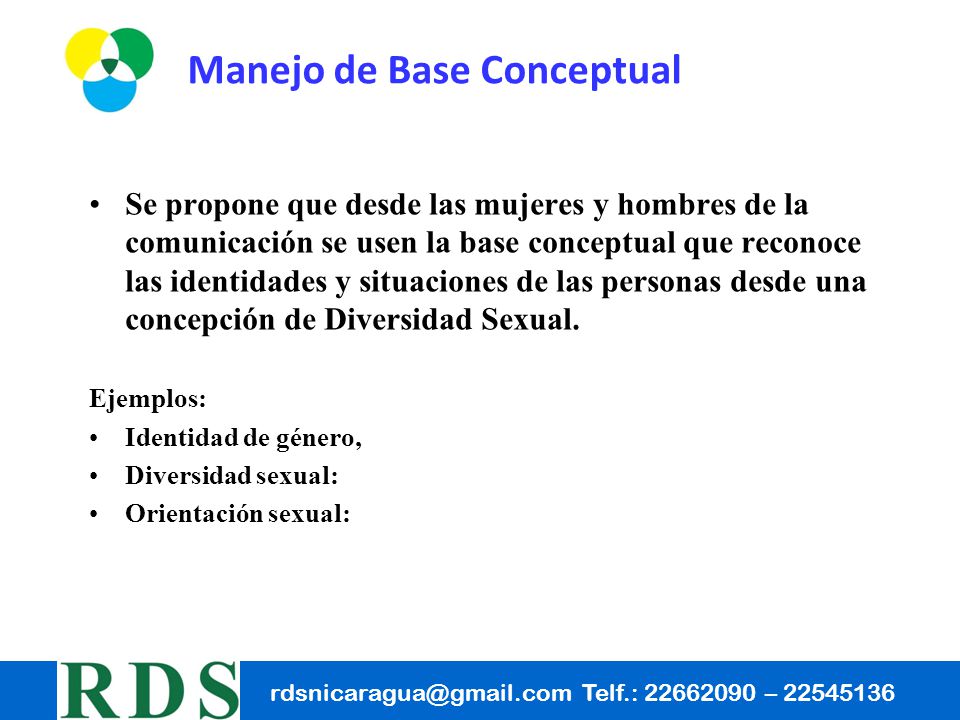 Manejo de Base Conceptual

• Se propone que desde las mujeres y hombres de la comunicación se usen la base conceptual que reconoce las identidades y situaciones de las personas desde una concepción de Diversidad Sexual.

Ejemplos:
• Identidad de género,
• Diversidad sexual:
• Orientación sexual:

RDS rdsnicaragua@gmail.com Telf.: 22662090 – 22545136